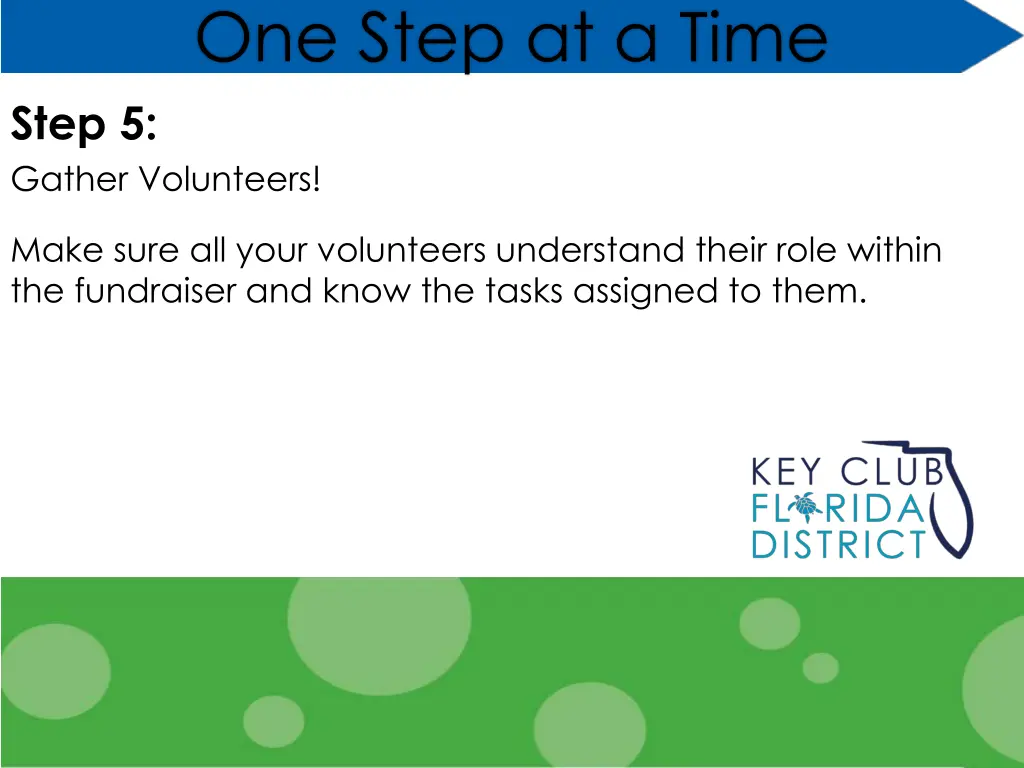 One Step at a Time

Step 5:
Gather Volunteers!

Make sure all your volunteers understand their role within the fundraiser and know the tasks assigned to them.

KEY CLUB
FLORIDA
DISTRICT